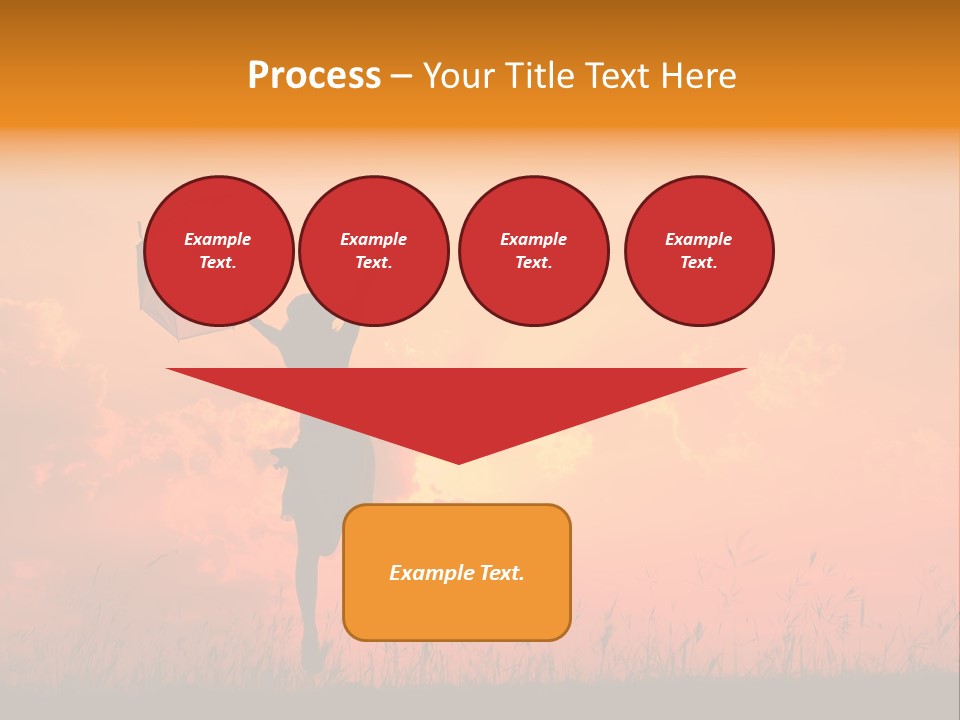 Process – Your Title Text Here

Example Text.

Example Text.

Example Text.

Example Text.

Example Text.